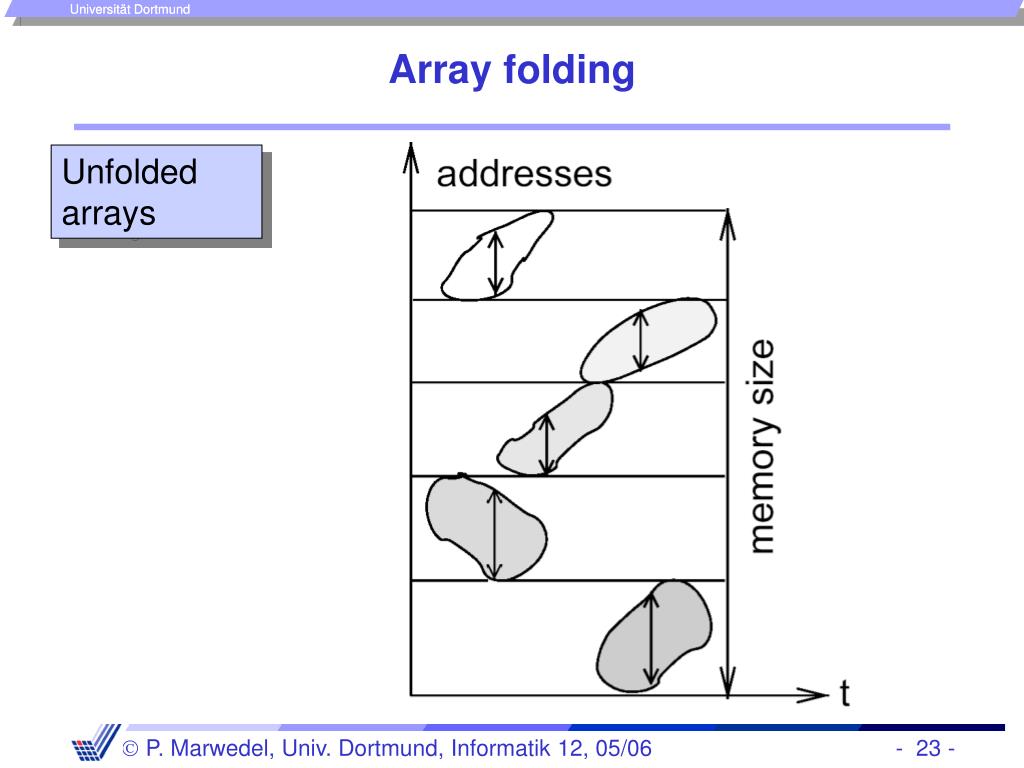 Universität Dortmund

Array folding

Unfolded arrays

addresses

memory size

t

© P. Marwedel, Univ. Dortmund, Informatik 12, 05/06

- 23 -